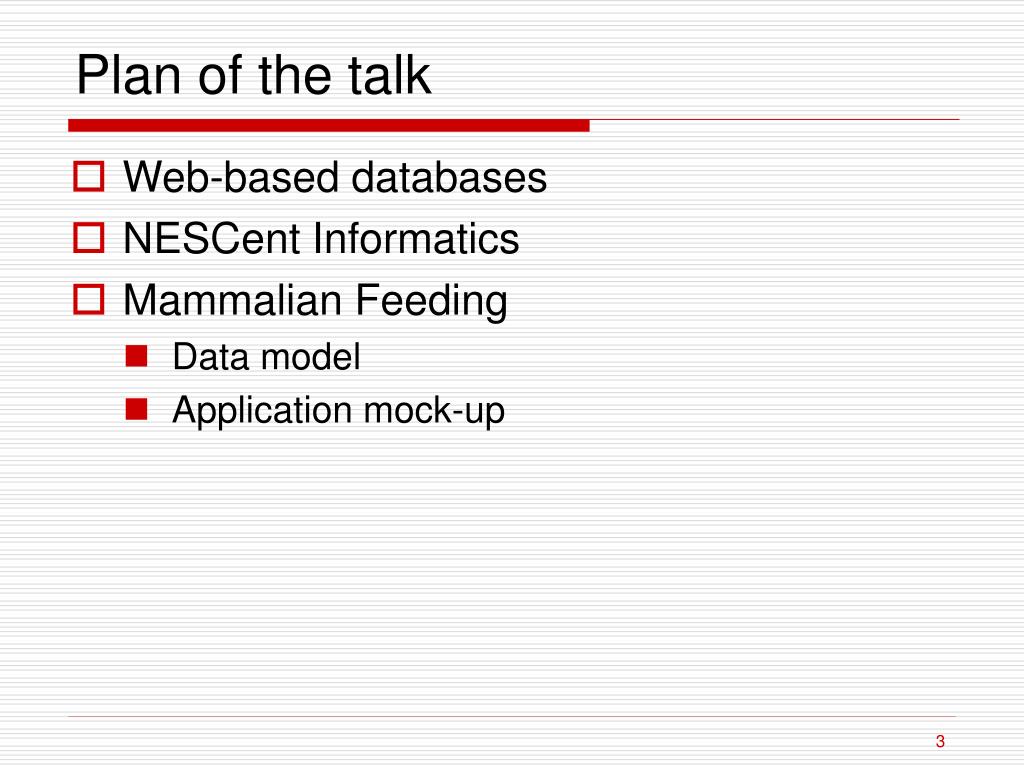 Plan of the talk

Web-based databases
NESCent Informatics
Mammalian Feeding
Data model
Application mock-up

3